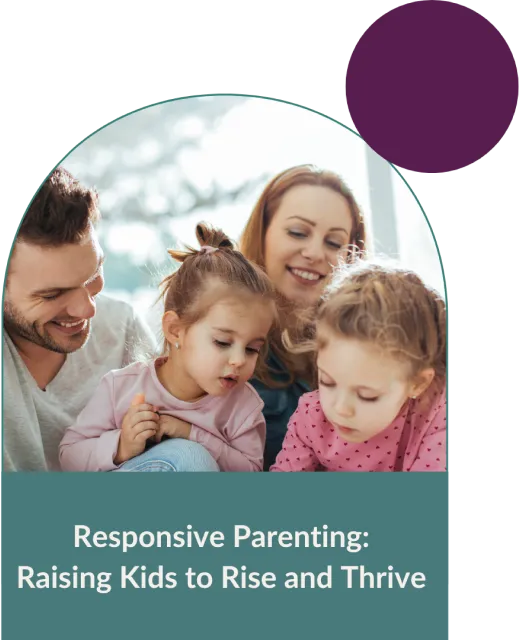 Responsive Parenting:
Raising Kids to Rise and Thrive